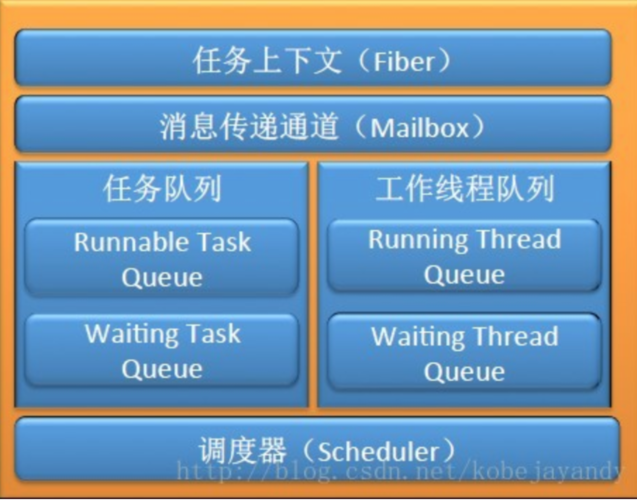 任务上下文（Fiber）

消息传递通道（Mailbox）

任务队列

Runnable Task Queue

Waiting Task Queue

工作线程队列

Running Thread Queue

Waiting Thread Queue

调度器（Scheduler）

http://blog.csdn.net/kobejayandy